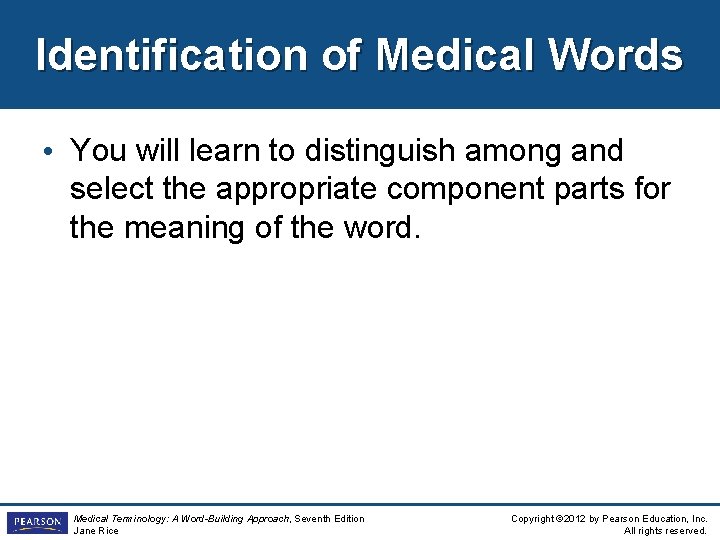 Identification of Medical Words

• You will learn to distinguish among and select the appropriate component parts for the meaning of the word.

PEARSON

Medical Terminology: A Word-Building Approach, Seventh Edition
Jane Rice

Copyright ©2012 by Pearson Education, Inc.
All rights reserved.